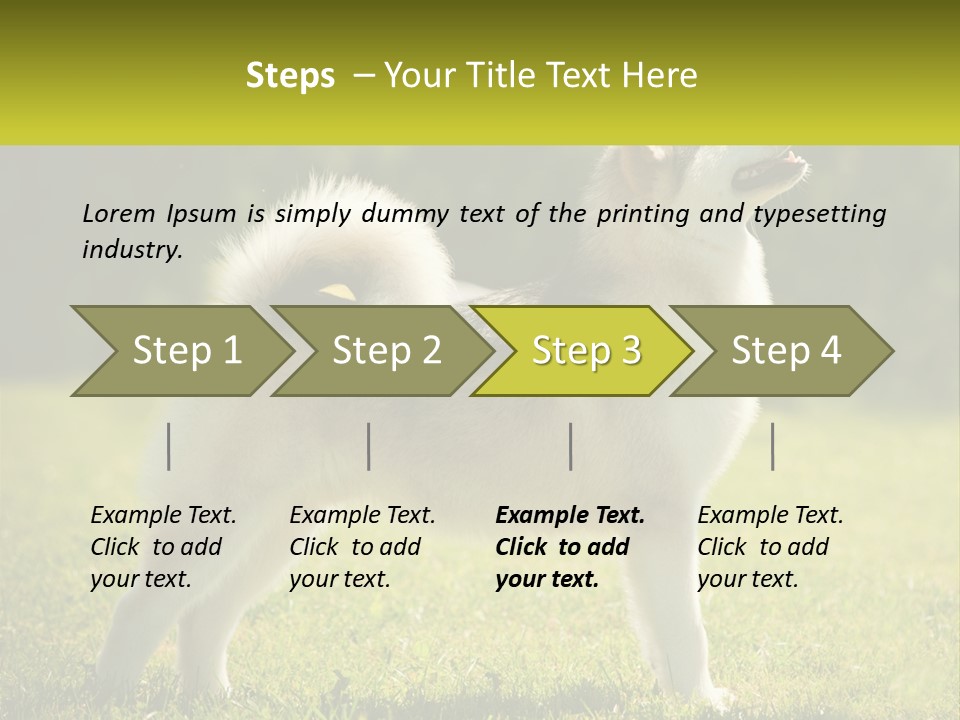 Steps – Your Title Text Here

Lorem Ipsum is simply dummy text of the printing and typesetting industry.

Step 1

Step 2

Step 3

Step 4

Example Text. Click to add your text.

Example Text. Click to add your text.

Example Text. Click to add your text.

Example Text. Click to add your text.